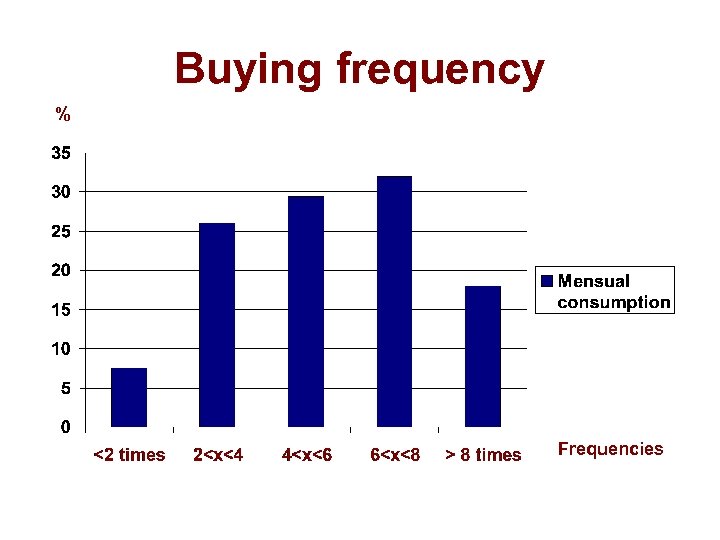 Buying frequency

%

35
30
25
20
15
10
5
0

Mensual consumption

<2 times
2<x<4
4<x<6
6<x<8
> 8 times

Frequencies